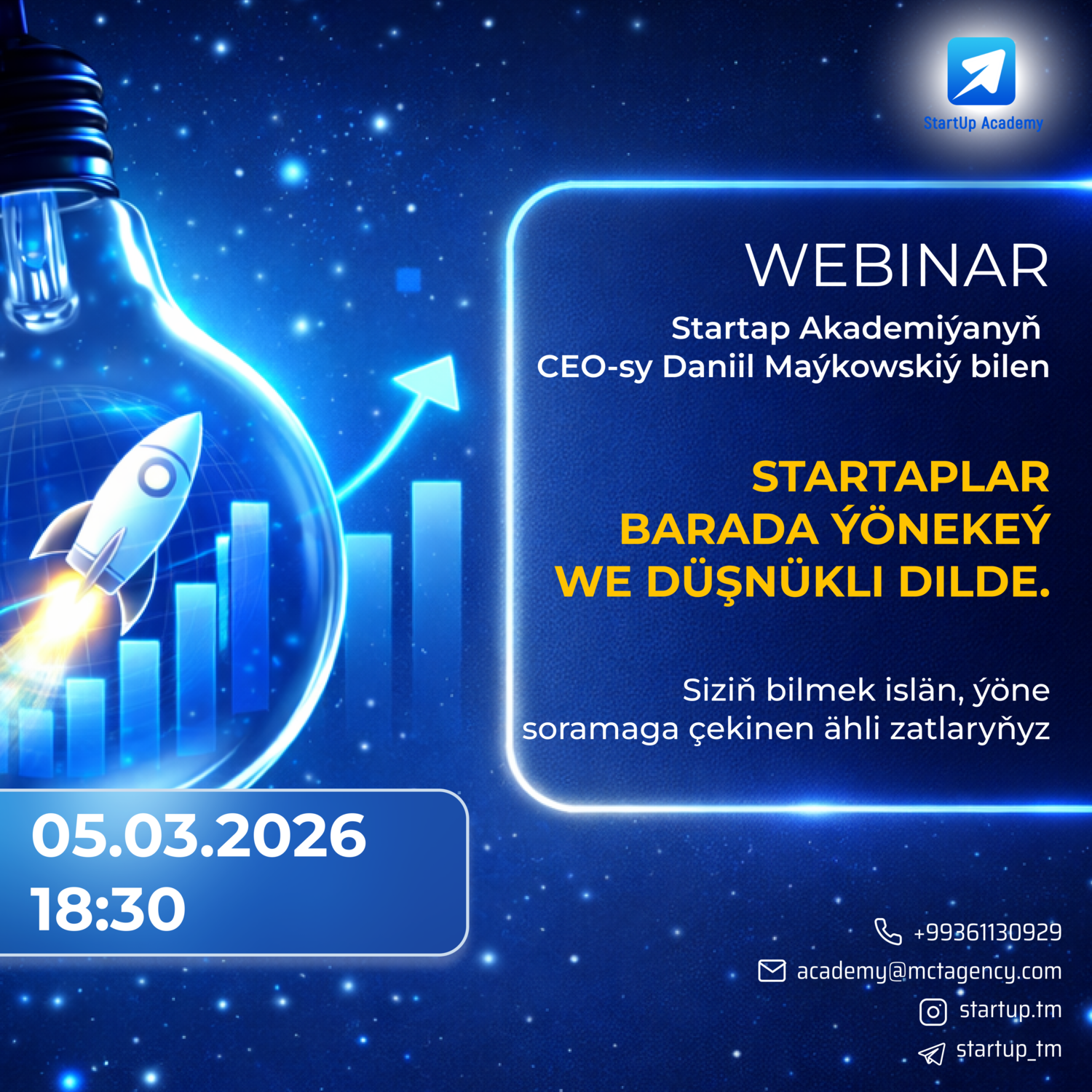 StartUp Academy

WEBINAR

Startap Akademiýanyň CEO-sy Daniil Maýkowskiý bilen

STARTAPLAR BARADA ÝÖNEKEÝ WE DÜŞNÜKLI DILDE.

Siziň bilmek islän, ýöne soramaga çekinen ähli zatlaryňyz

05.03.2026
18:30

+99361130929
academy@mctagency.com
startup.tm
startup_tm